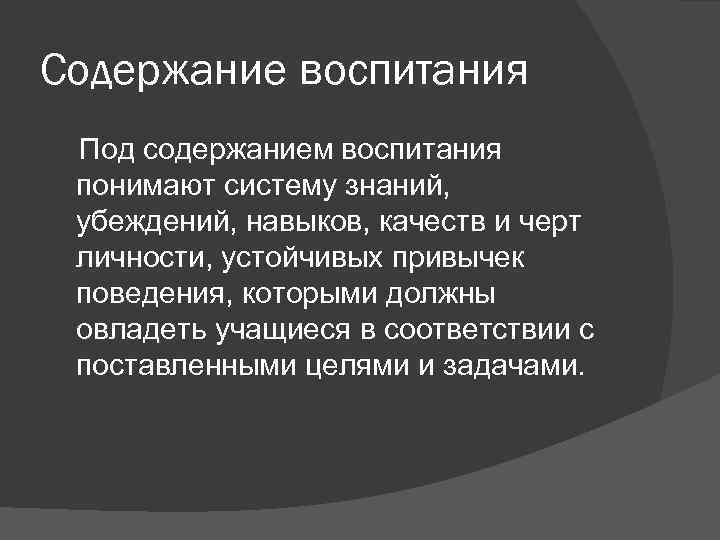 Содержание воспитания

Под содержанием воспитания понимают систему знаний, убеждений, навыков, качеств и черт личности, устойчивых привычек поведения, которыми должны овладеть учащиеся в соответствии с поставленными целями и задачами.